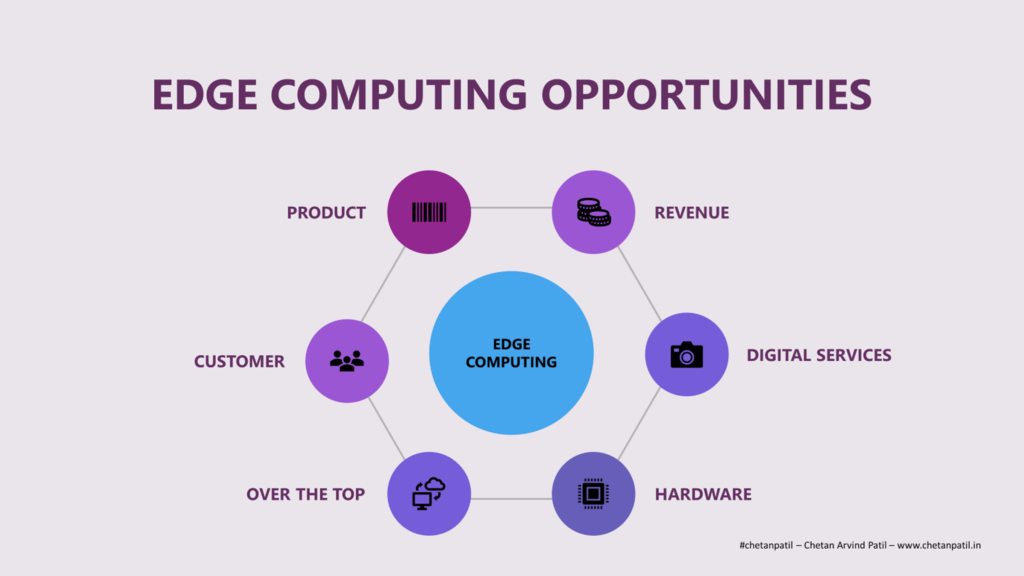 EDGE COMPUTING OPPORTUNITIES

PRODUCT

REVENUE

CUSTOMER

EDGE COMPUTING

DIGITAL SERVICES

OVER THE TOP

HARDWARE

#chetanpatil – Chetan Arvind Patil – www.chetanpatil.in